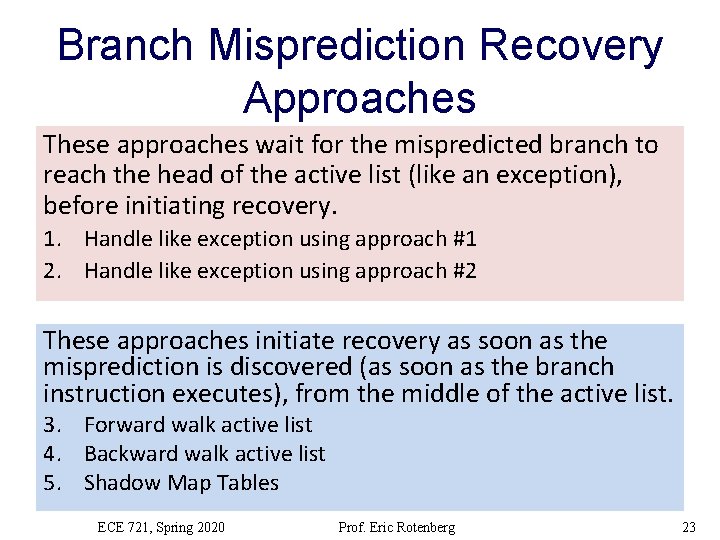 Branch Misprediction Recovery Approaches

These approaches wait for the mispredicted branch to reach the head of the active list (like an exception), before initiating recovery.

1. Handle like exception using approach #1
2. Handle like exception using approach #2

These approaches initiate recovery as soon as the misprediction is discovered (as soon as the branch instruction executes), from the middle of the active list.

3. Forward walk active list
4. Backward walk active list
5. Shadow Map Tables

ECE 721, Spring 2020 Prof. Eric Rotenberg 23